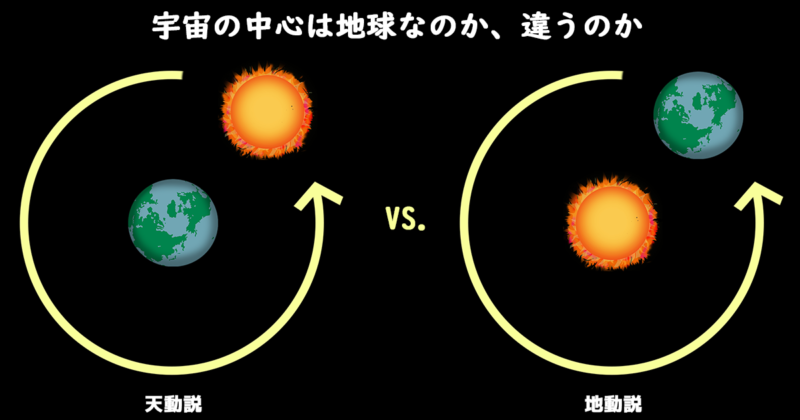 宇宙の中心は地球なのか、違うのか

VS.

天動説

地動説